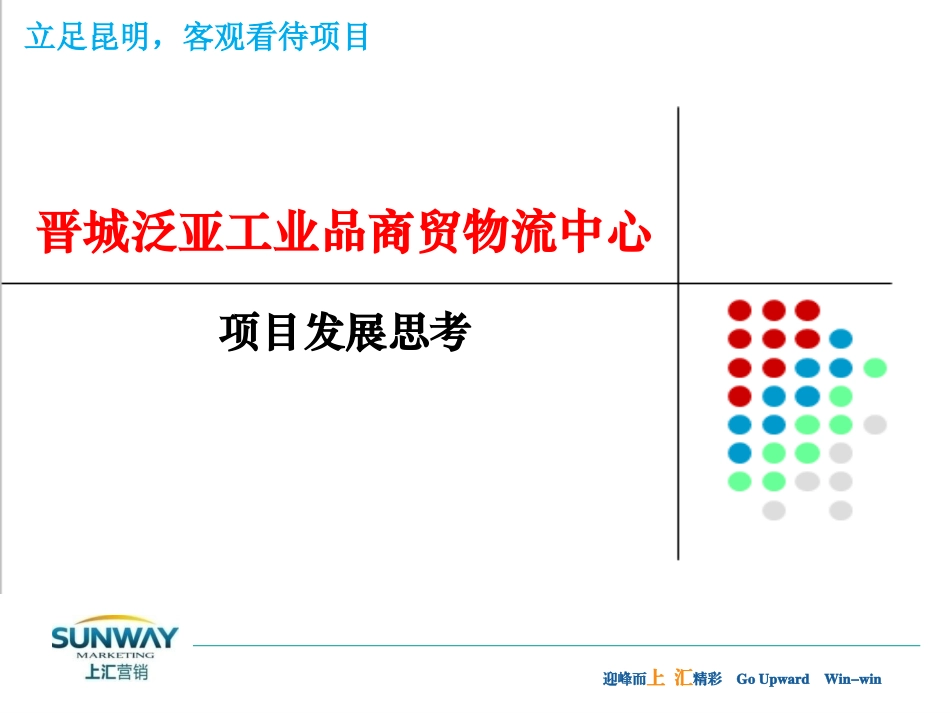 立足昆明，客观看待项目

晋城泛亚工业品商贸物流中心

项目发展思考

SUNWAY
MARKETING
上汇营销

迎峰而上 汇精彩 Go Upward Win–win